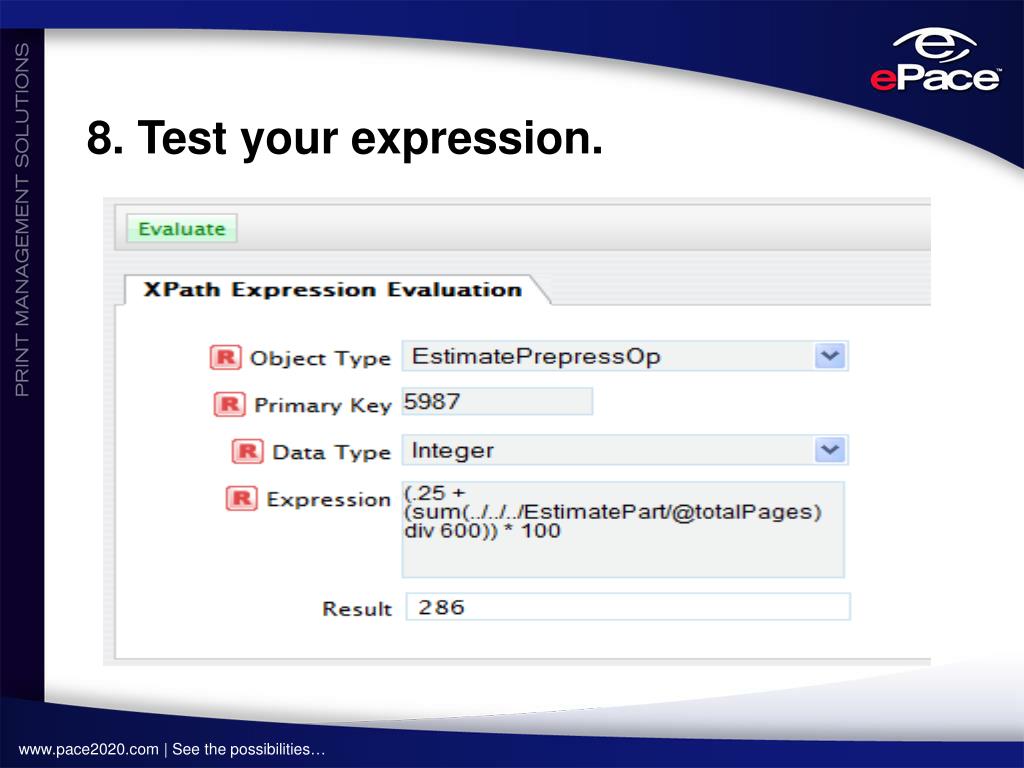 PRINT MANAGEMENT SOLUTIONS

ePace

8. Test your expression.

Evaluate

XPath Expression Evaluation

R Object Type EstimatePrepressOp

R Primary Key 5987

R Data Type Integer

R Expression (.25 + (sum(../../../EstimatePart/@totalPages) div 600)) * 100

Result 286

www.pace2020.com | See the possibilities…